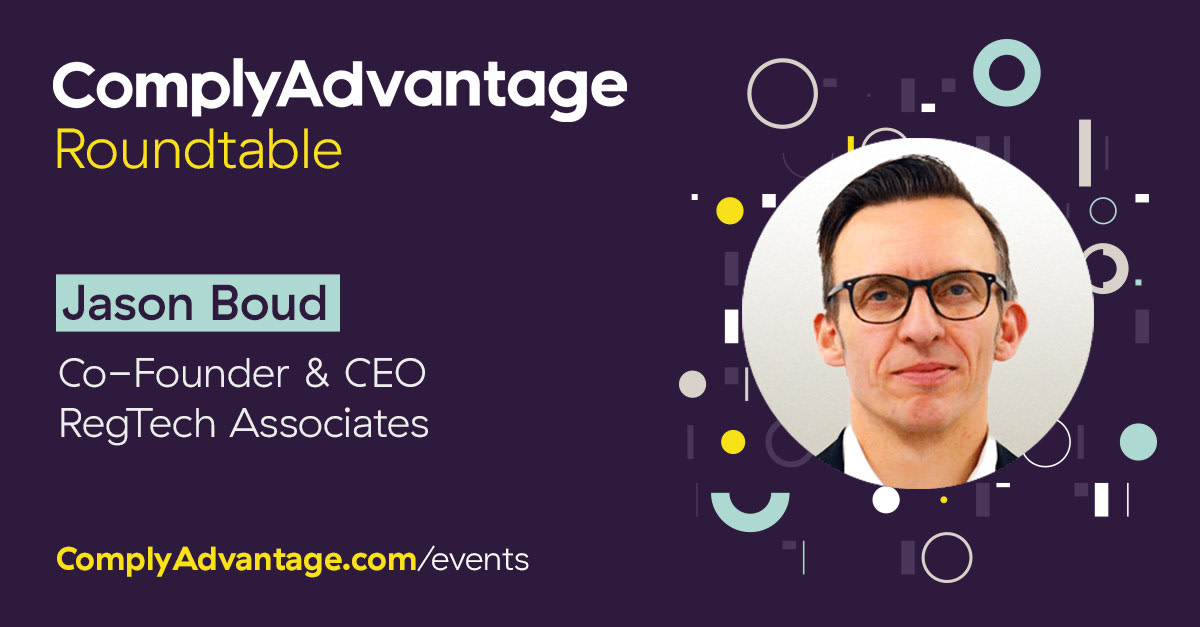 ComplyAdvantage
Roundtable

Jason Boud

Co-Founder & CEO
RegTech Associates

ComplyAdvantage.com/events